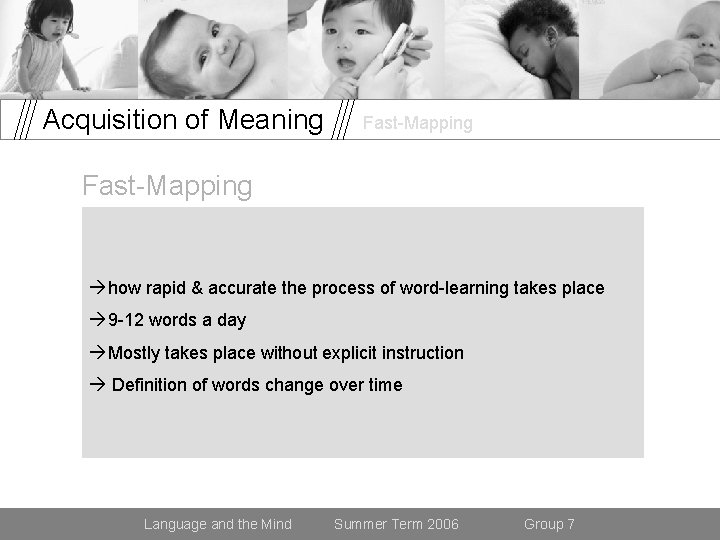 Acquisition of Meaning Fast-Mapping

Fast-Mapping

→how rapid & accurate the process of word-learning takes place

→9-12 words a day

→Mostly takes place without explicit instruction

→ Definition of words change over time

Language and the Mind Summer Term 2006 Group 7